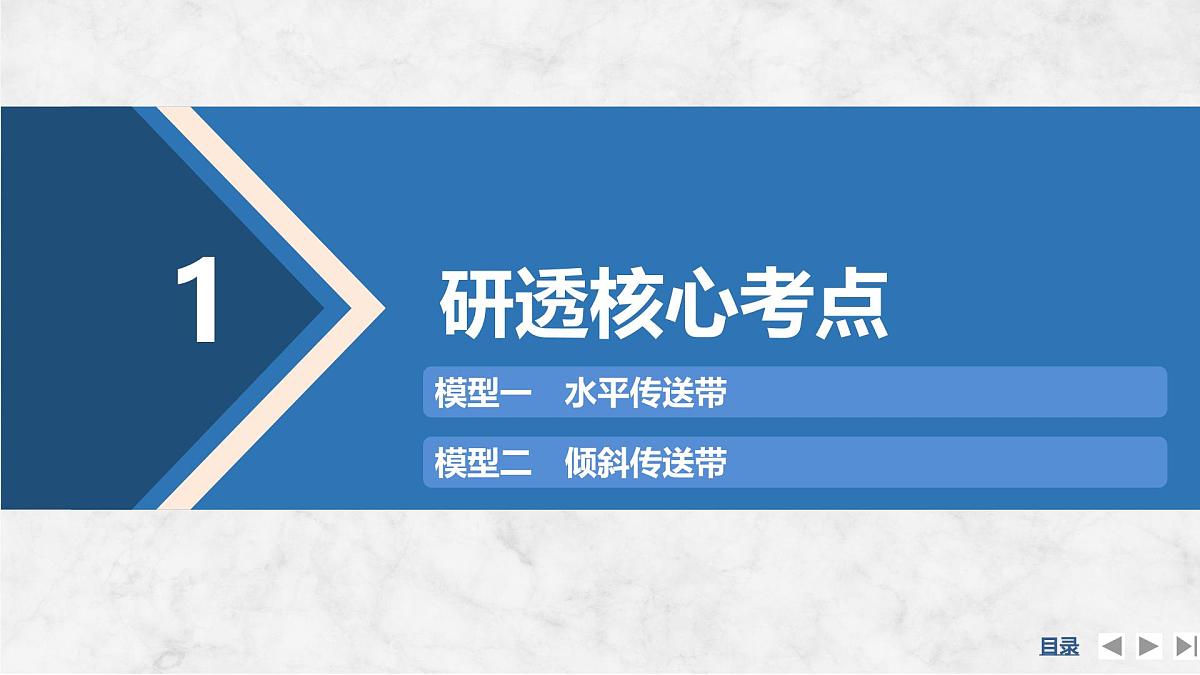 1

研透核心考点

模型一　水平传送带

模型二　倾斜传送带

目录